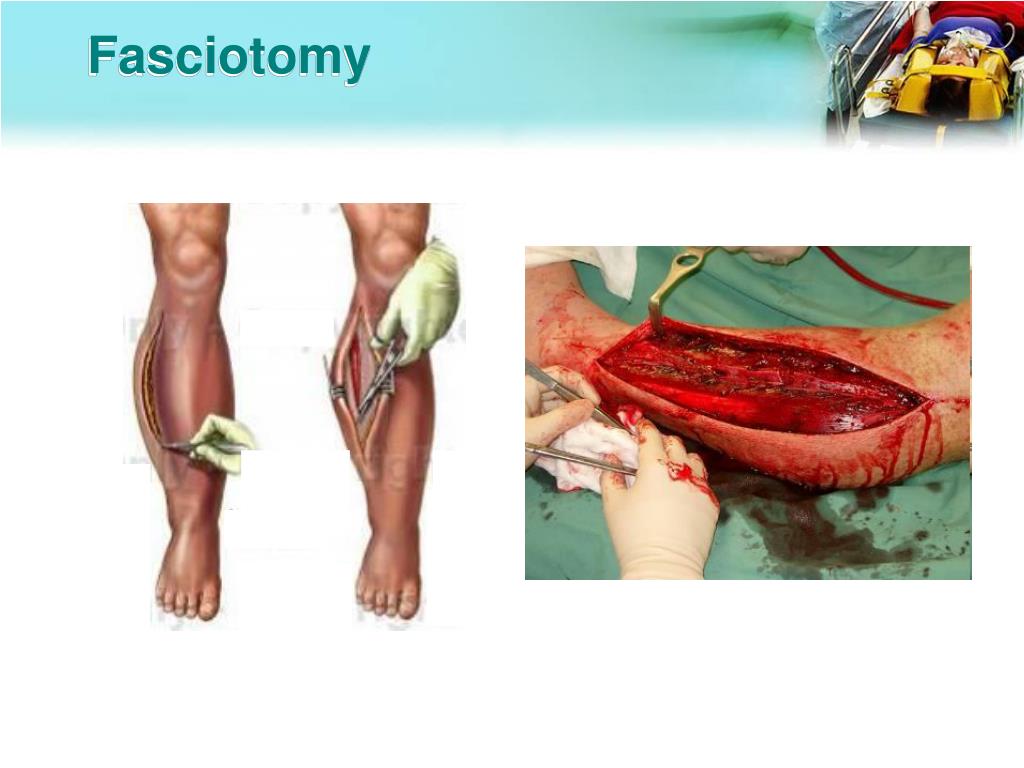 Fasciotomy